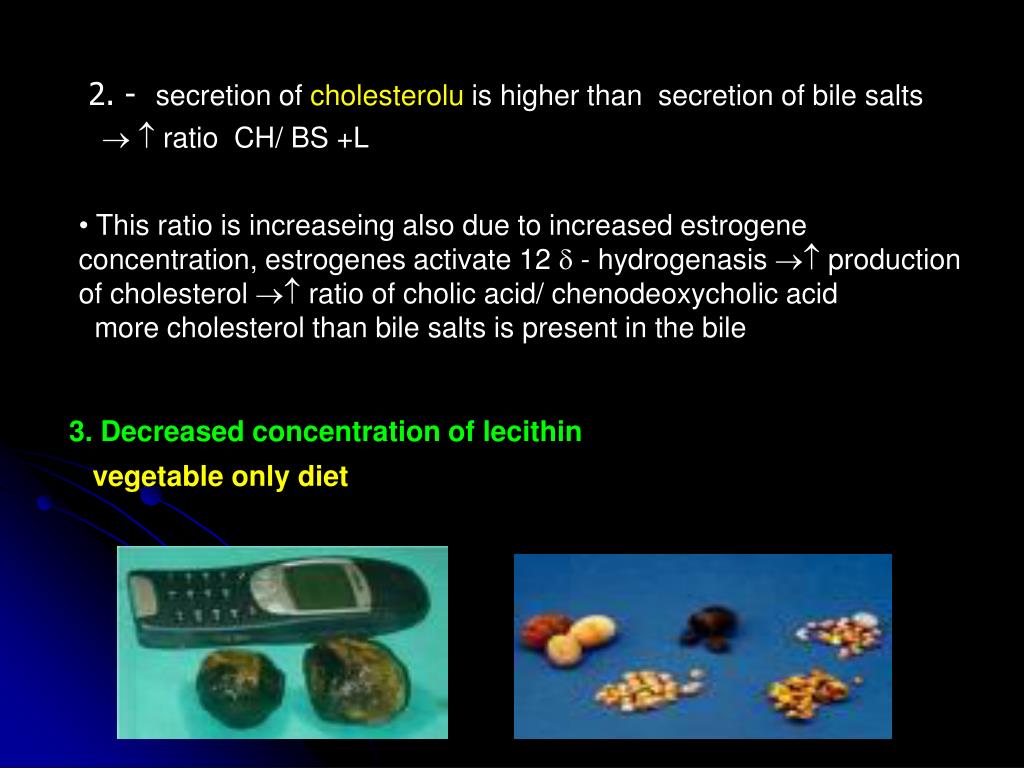 2. - secretion of cholesterolu is higher than secretion of bile salts $\rightarrow \uparrow$ ratio CH/ BS +L

• This ratio is increaseing also due to increased estrogene concentration, estrogenes activate 12 $\delta$ - hydrogenasis $\rightarrow\uparrow$ production of cholesterol $\rightarrow\uparrow$ ratio of cholic acid/ chenodeoxycholic acid more cholesterol than bile salts is present in the bile

3. Decreased concentration of lecithin

vegetable only diet